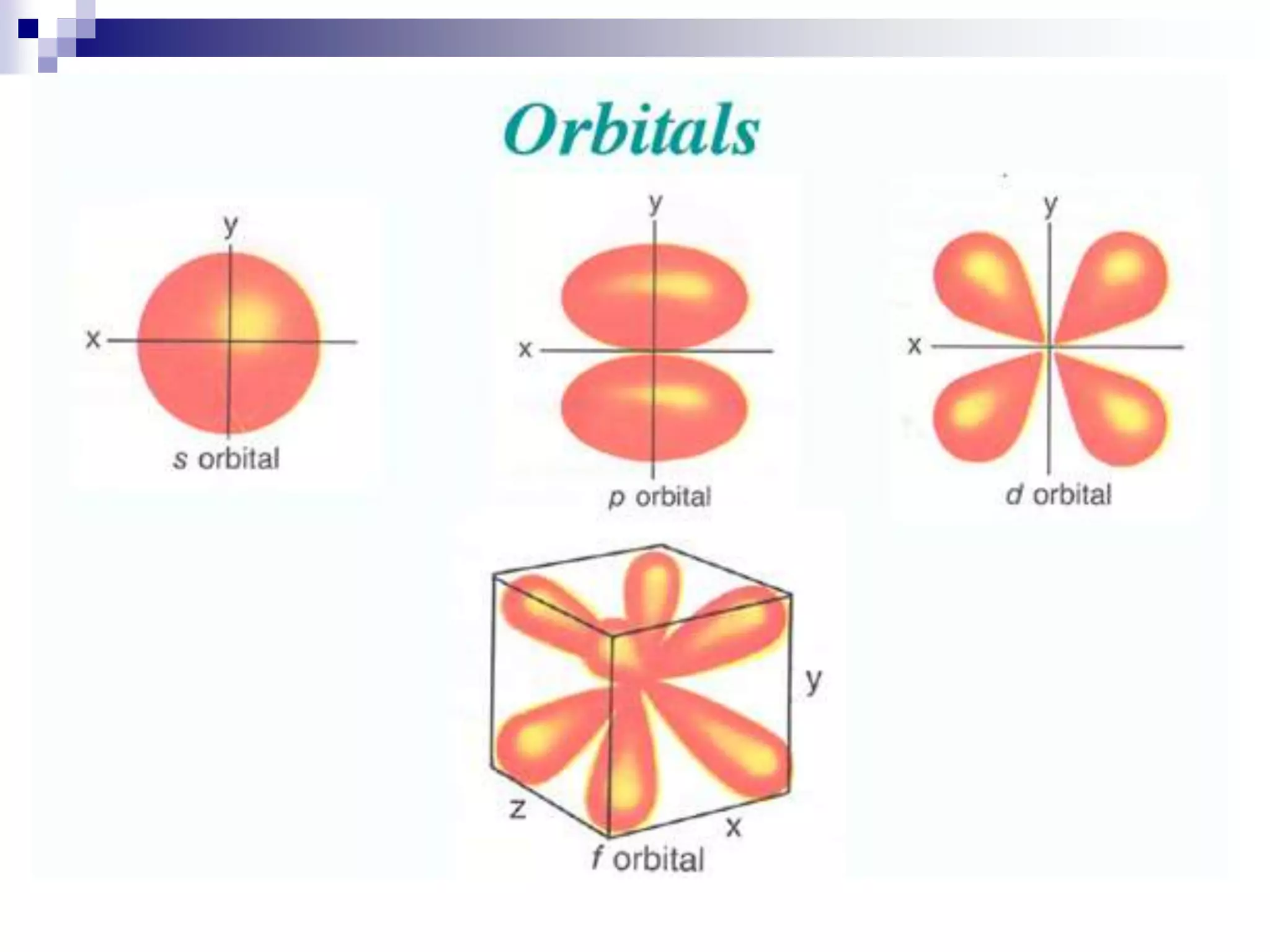 Orbitals

y
x
s orbital

y
x
p orbital

y
x
d orbital

y
z
x
f orbital